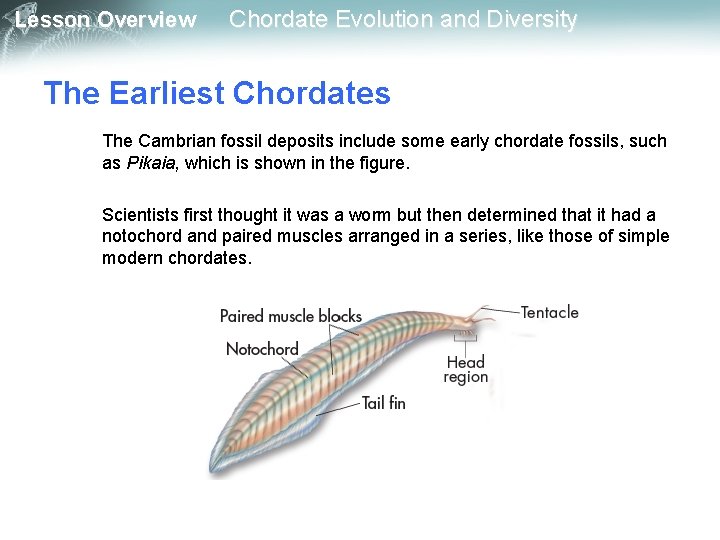 Lesson Overview Chordate Evolution and Diversity

The Earliest Chordates

The Cambrian fossil deposits include some early chordate fossils, such as Pikaia, which is shown in the figure.

Scientists first thought it was a worm but then determined that it had a notochord and paired muscles arranged in a series, like those of simple modern chordates.

Paired muscle blocks
Notochord
Tentacle
Head region
Tail fin